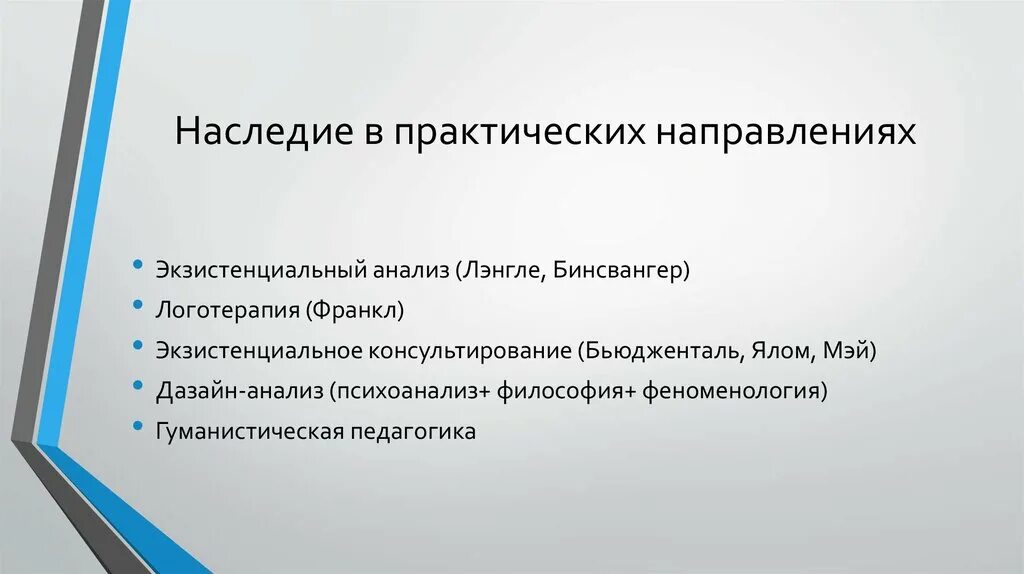 Наследие в практических направлениях

• Экзистенциальный анализ (Лэнгле, Бинсвангер)
• Логотерапия (Франкл)
• Экзистенциальное консультирование (Бьюдженталь, Ялом, Мэй)
• Дазайн-анализ (психоанализ+ философия+ феноменология)
• Гуманистическая педагогика